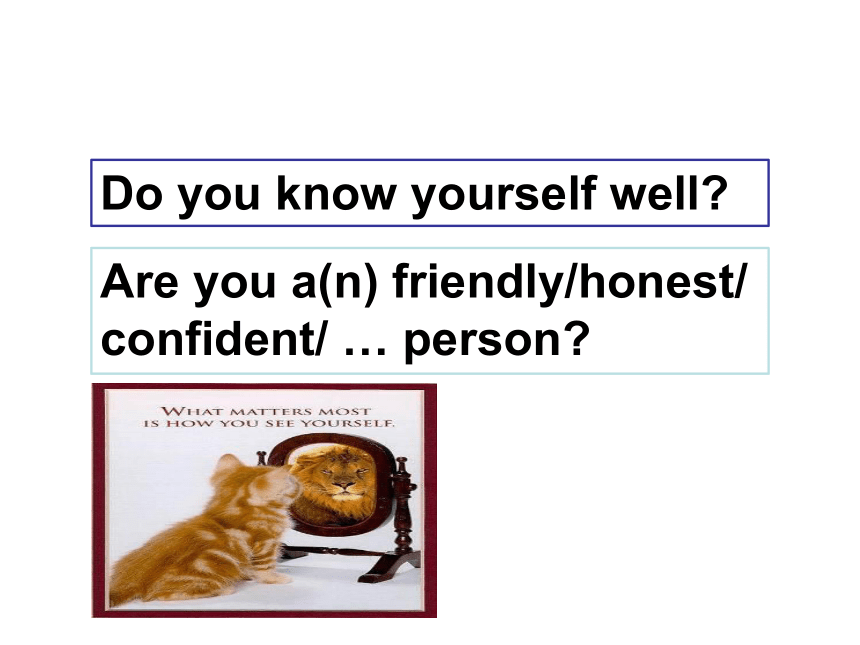 Do you know yourself well?

Are you a(n) friendly/honest/ confident/ … person?

WHAT MATTERS MOST IS HOW YOU SEE YOURSELF.